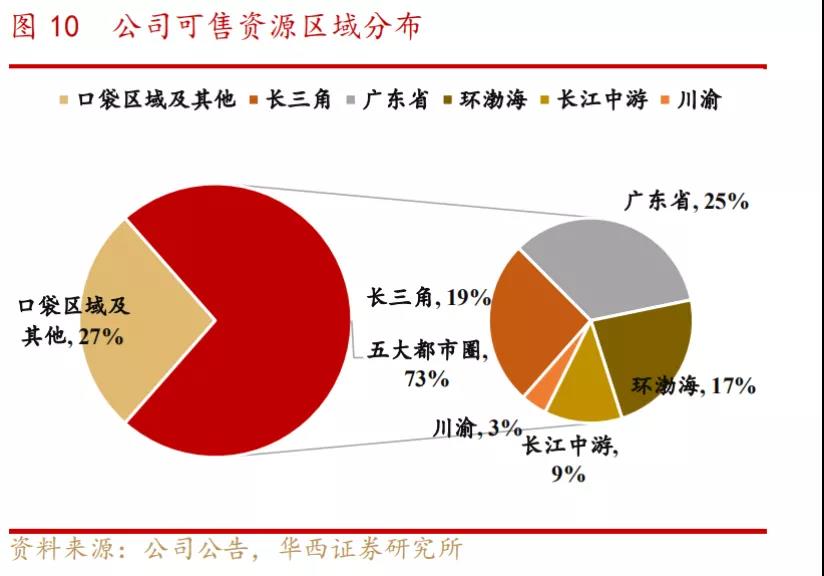 图 10　公司可售资源区域分布

口袋区域及其他　长三角　广东省　环渤海　长江中游　川渝

口袋区域及其他, 27%

五大都市圈, 73%

广东省, 25%

长三角, 19%

环渤海, 17%

川渝, 3%

长江中游, 9%

资料来源：公司公告，华西证券研究所